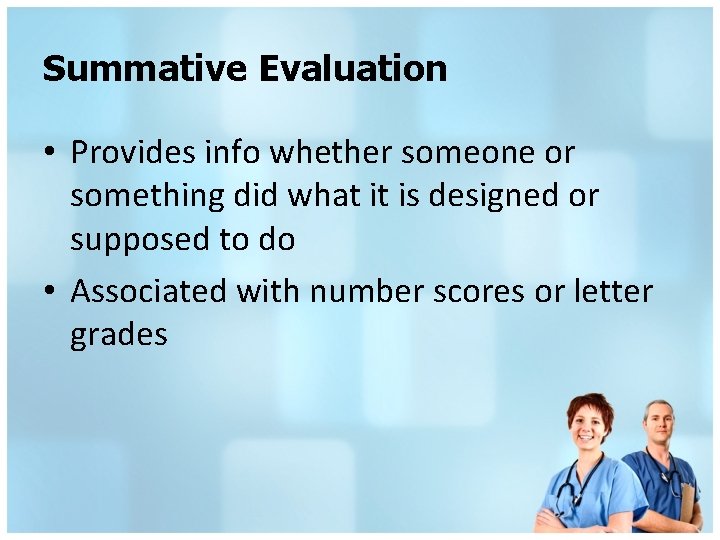 Summative Evaluation

• Provides info whether someone or something did what it is designed or supposed to do

• Associated with number scores or letter grades